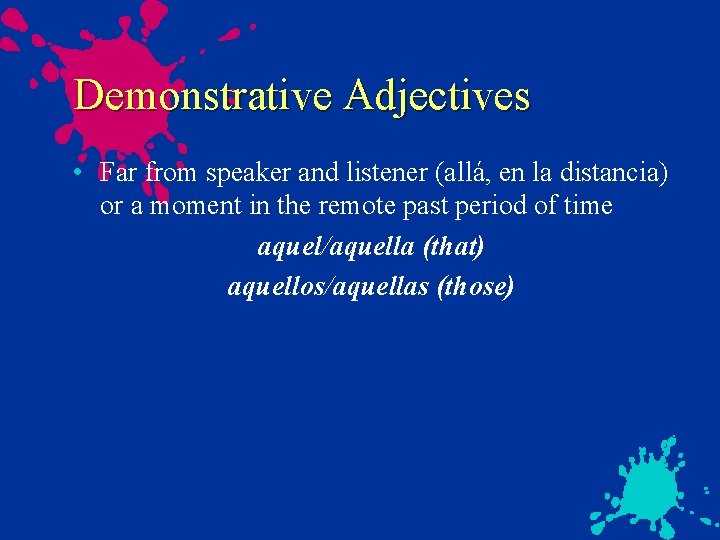 Demonstrative Adjectives

• Far from speaker and listener (allá, en la distancia) or a moment in the remote past period of time

aquel/aquella (that)

aquellos/aquellas (those)